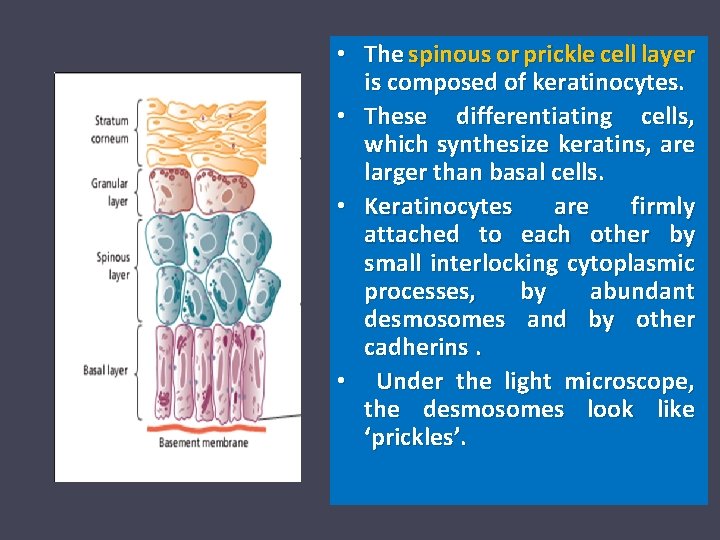 Stratum corneum

Granular layer

Spinous layer

Basal layer

Basement membrane

• The spinous or prickle cell layer is composed of keratinocytes.

• These differentiating cells, which synthesize keratins, are larger than basal cells.

• Keratinocytes are firmly attached to each other by small interlocking cytoplasmic processes, by abundant desmosomes and by other cadherins .

• Under the light microscope, the desmosomes look like ‘prickles’.